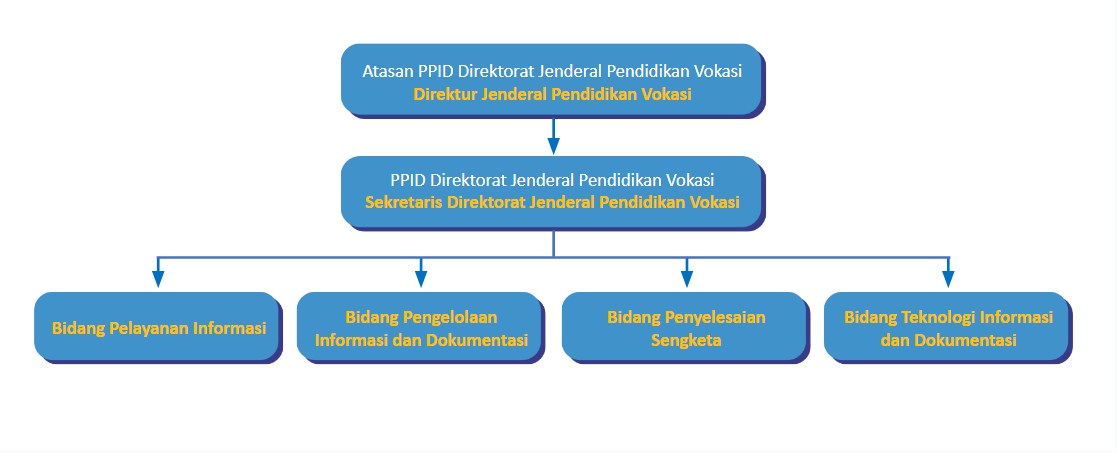 Atasan PPID Direktorat Jenderal Pendidikan Vokasi
Direktur Jenderal Pendidikan Vokasi

PPID Direktorat Jenderal Pendidikan Vokasi
Sekretaris Direktorat Jenderal Pendidikan Vokasi

Bidang Pelayanan Informasi

Bidang Pengelolaan Informasi dan Dokumentasi

Bidang Penyelesaian Sengketa

Bidang Teknologi Informasi dan Dokumentasi